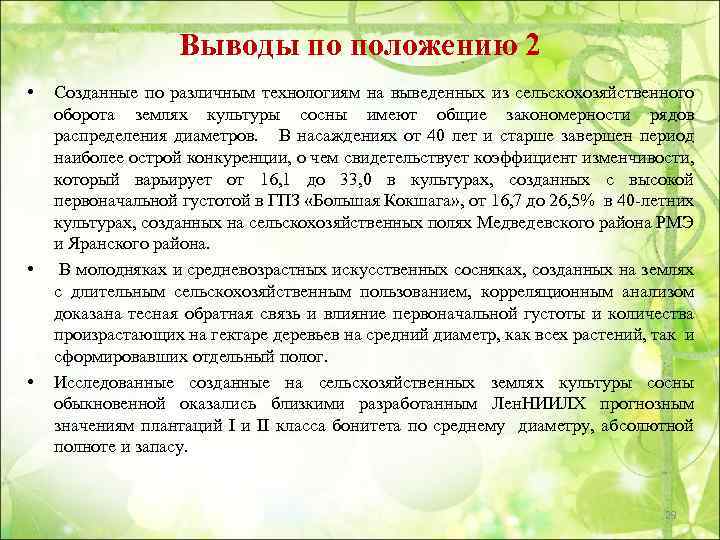 Выводы по положению 2

• Созданные по различным технологиям на выведенных из сельскохозяйственного оборота землях культуры сосны имеют общие закономерности рядов распределения диаметров. В насаждениях от 40 лет и старше завершен период наиболее острой конкуренции, о чем свидетельствует коэффициент изменчивости, который варьирует от 16,1 до 33,0 в культурах, созданных с высокой первоначальной густотой в ГПЗ «Большая Кокшага», от 16,7 до 26,5% в 40-летних культурах, созданных на сельскохозяйственных полях Медведевского района РМЭ и Яранского района.

• В молодняках и средневозрастных искусственных сосняках, созданных на землях с длительным сельскохозяйственным пользованием, корреляционным анализом доказана тесная обратная связь и влияние первоначальной густоты и количества произрастающих на гектаре деревьев на средний диаметр, как всех растений, так и сформировавших отдельный полог.

• Исследованные созданные на сельсхозяйственных землях культуры сосны обыкновенной оказались близкими разработанным ЛенНИИЛХ прогнозным значениям плантаций I и II класса бонитета по среднему диаметру, абсолютной полноте и запасу.

29